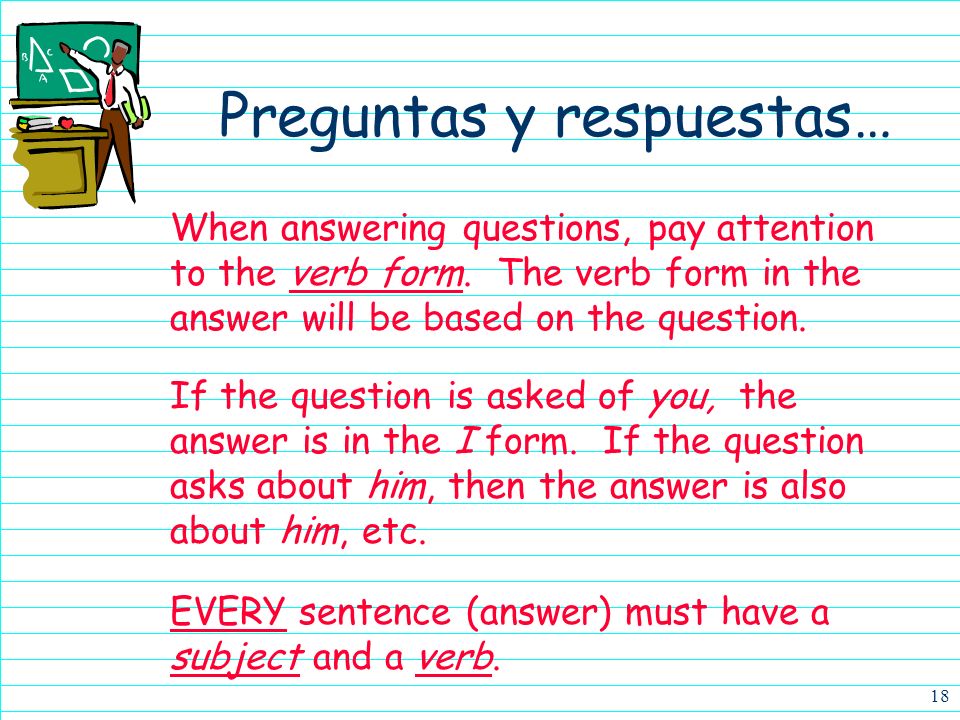 B C
A

Preguntas y respuestas…

When answering questions, pay attention to the verb form. The verb form in the answer will be based on the question.

If the question is asked of you, the answer is in the I form. If the question asks about him, then the answer is also about him, etc.

EVERY sentence (answer) must have a subject and a verb.

18